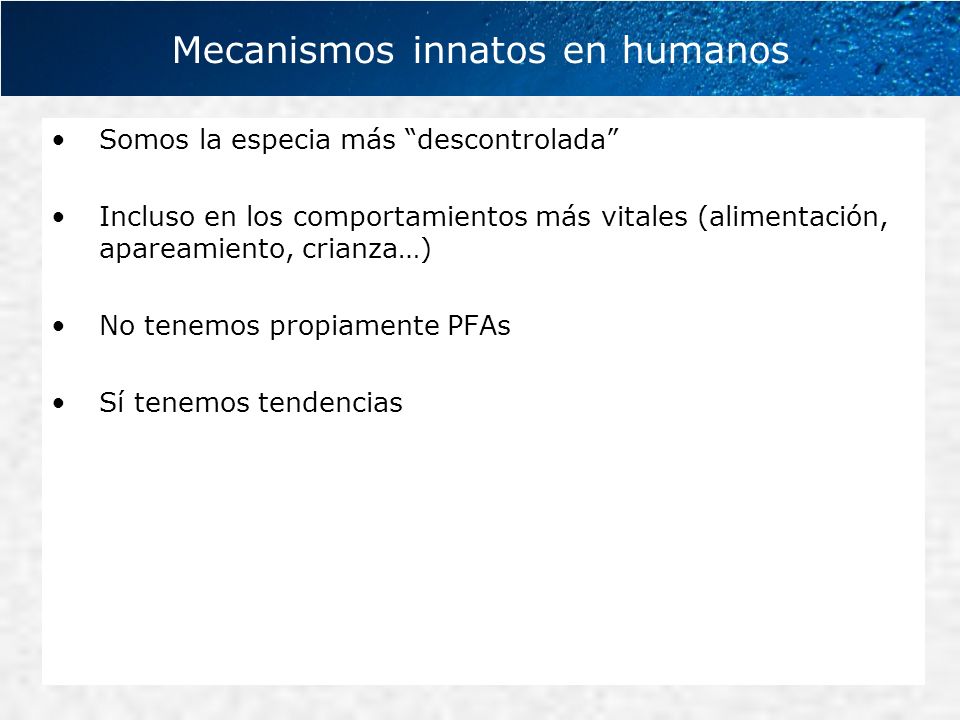 Mecanismos innatos en humanos

• Somos la especia más “descontrolada”

• Incluso en los comportamientos más vitales (alimentación, apareamiento, crianza…)

• No tenemos propiamente PFAs

• Sí tenemos tendencias